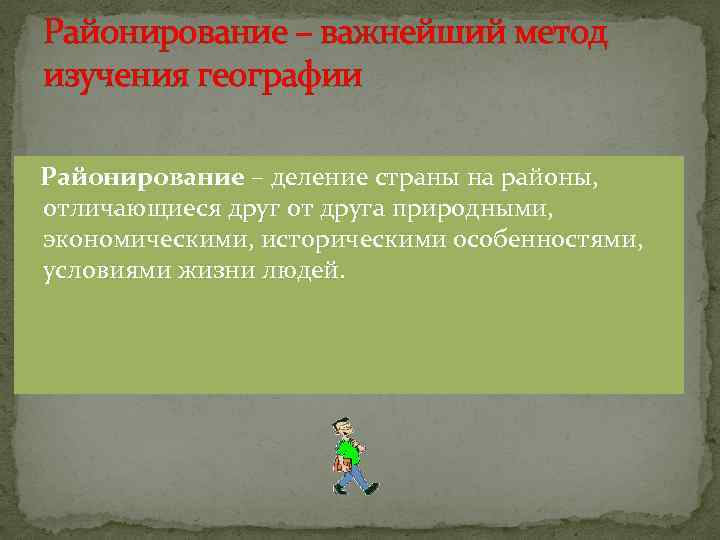 Районирование – важнейший метод изучения географии

Районирование – деление страны на районы, отличающиеся друг от друга природными, экономическими, историческими особенностями, условиями жизни людей.